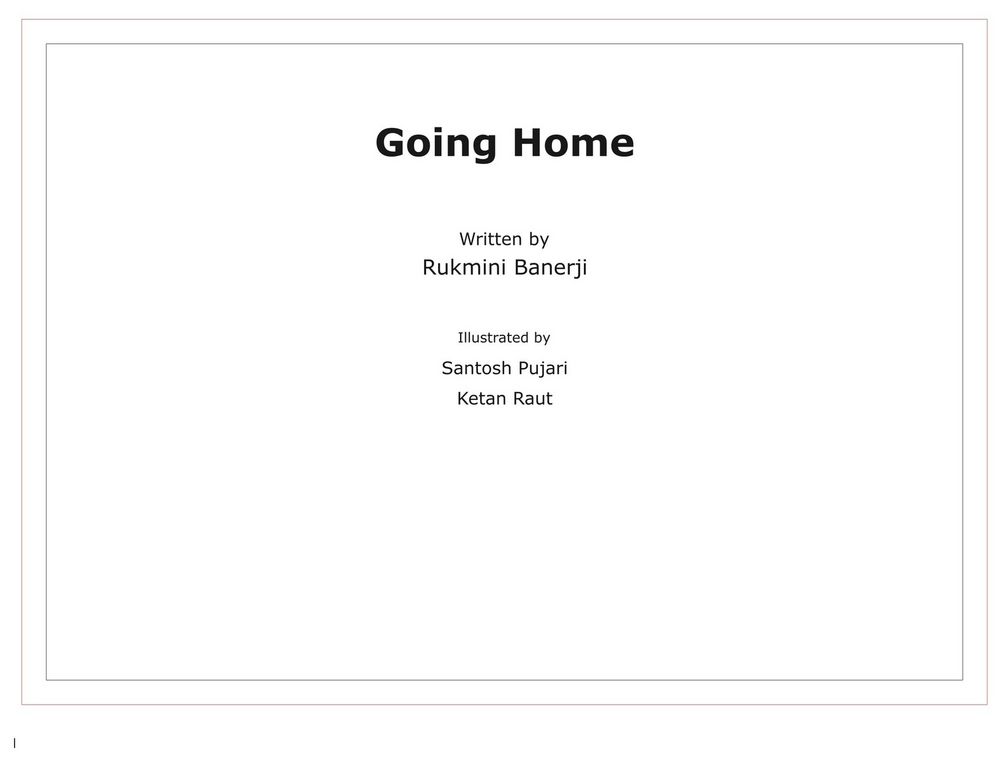 Going Home

Written by
Rukmini Banerji

Illustrated by
Santosh Pujari
Ketan Raut